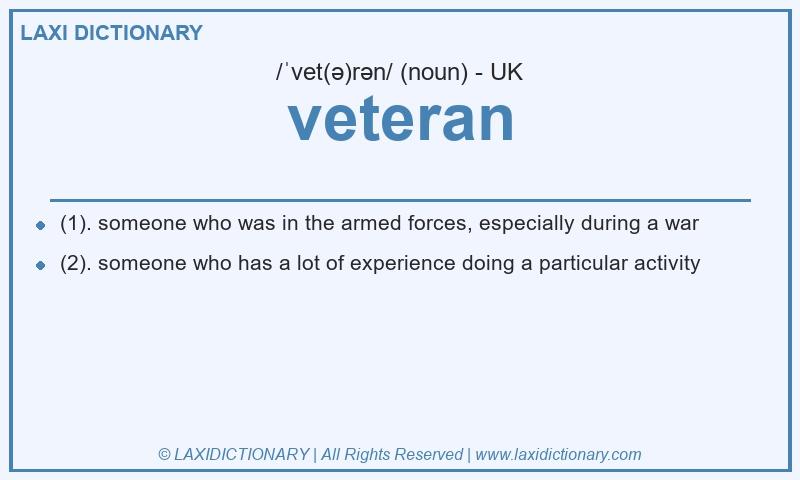 LAXI DICTIONARY

/ˈvet(ə)rən/ (noun) - UK

veteran

- (1). someone who was in the armed forces, especially during a war
- (2). someone who has a lot of experience doing a particular activity

© LAXIDICTIONARY | All Rights Reserved | www.laxidictionary.com